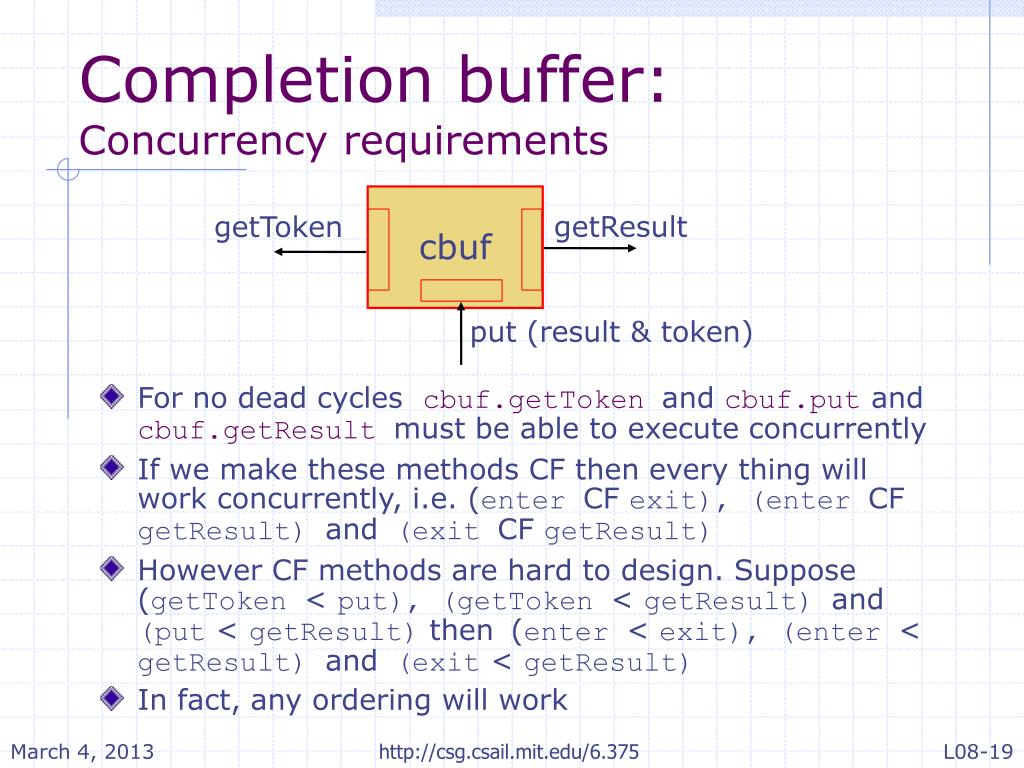 Completion buffer:
Concurrency requirements

getToken

cbuf

getResult

put (result & token)

For no dead cycles cbuf.getToken and cbuf.put and cbuf.getResult must be able to execute concurrently

If we make these methods CF then every thing will work concurrently, i.e. (enter CF exit), (enter CF getResult) and (exit CF getResult)

However CF methods are hard to design. Suppose (getToken < put), (getToken < getResult) and (put < getResult) then (enter < exit), (enter < getResult) and (exit < getResult)

In fact, any ordering will work

March 4, 2013

http://csg.csail.mit.edu/6.375

L08-19